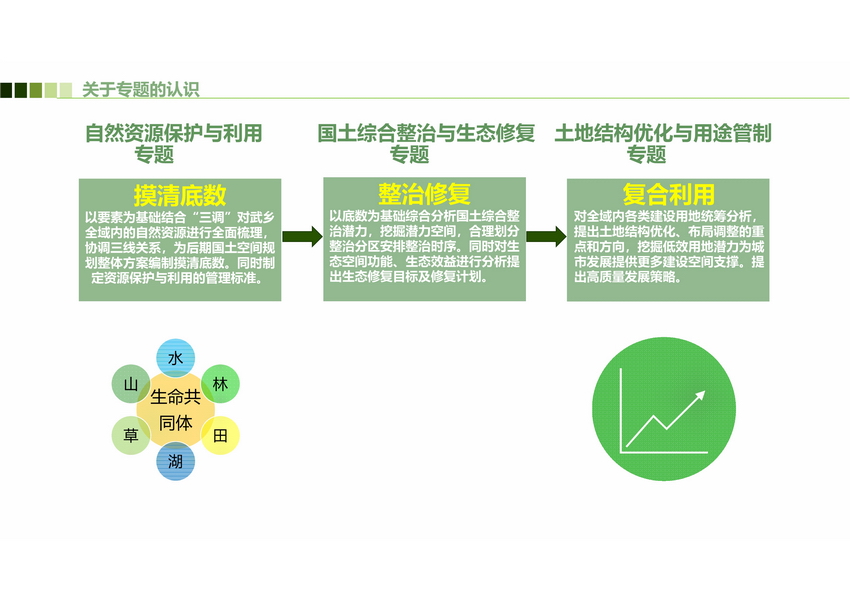 关于专题的认识

自然资源保护与利用专题

摸清底数

以要素为基础结合“三调”对武乡全域内的自然资源进行全面梳理，协调三线关系，为后期国土空间规划整体方案编制摸清底数。同时制定资源保护与利用的管理标准。

国土综合整治与生态修复专题

整治修复

以底数为基础综合分析国土综合整治潜力，挖掘潜力空间，合理划分整治分区安排整治时序。同时对生态空间功能、生态效益进行分析提出生态修复目标及修复计划。

土地结构优化与用途管制专题

复合利用

对全域内各类建设用地统筹分析，提出土地结构优化、布局调整的重点和方向，挖掘低效用地潜力为城市发展提供更多建设空间支撑。提出高质量发展策略。

水
山
林
生命共同体
草
田
湖